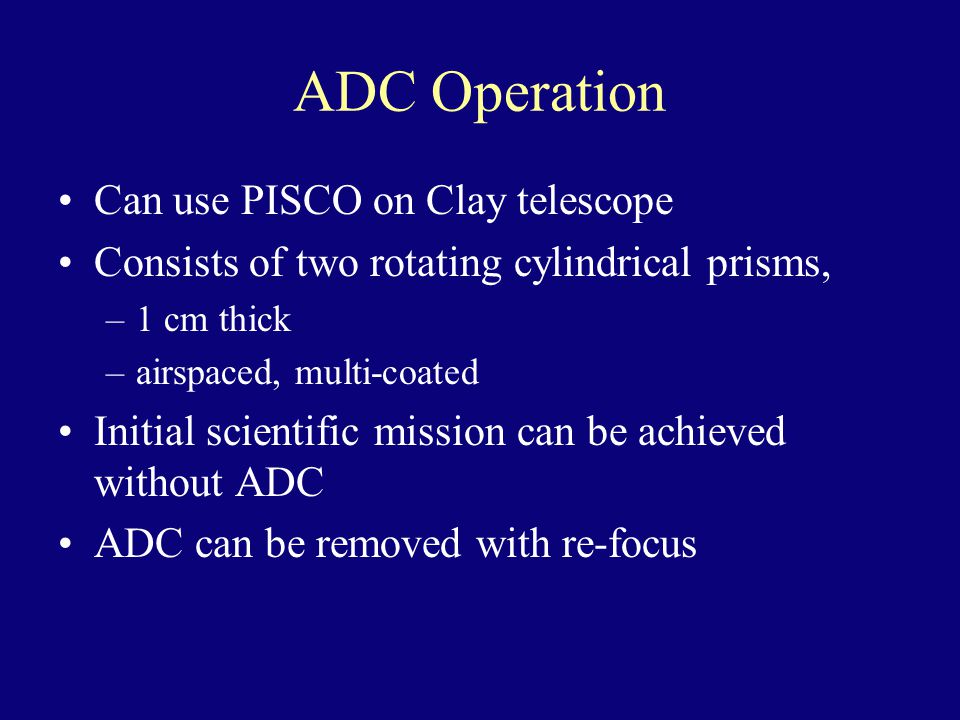 ADC Operation

• Can use PISCO on Clay telescope
• Consists of two rotating cylindrical prisms,
– 1 cm thick
– airspaced, multi-coated
• Initial scientific mission can be achieved without ADC
• ADC can be removed with re-focus